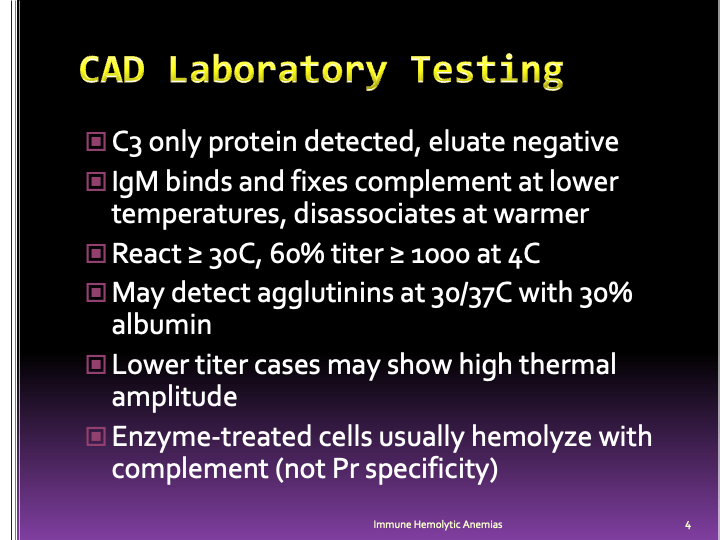 CAD Laboratory Testing

C3 only protein detected, eluate negative

IgM binds and fixes complement at lower temperatures, disassociates at warmer

React ≥ 30C, 60% titer ≥ 1000 at 4C

May detect agglutinins at 30/37C with 30% albumin

Lower titer cases may show high thermal amplitude

Enzyme-treated cells usually hemolyze with complement (not Pr specificity)

Immune Hemolytic Anemias

4